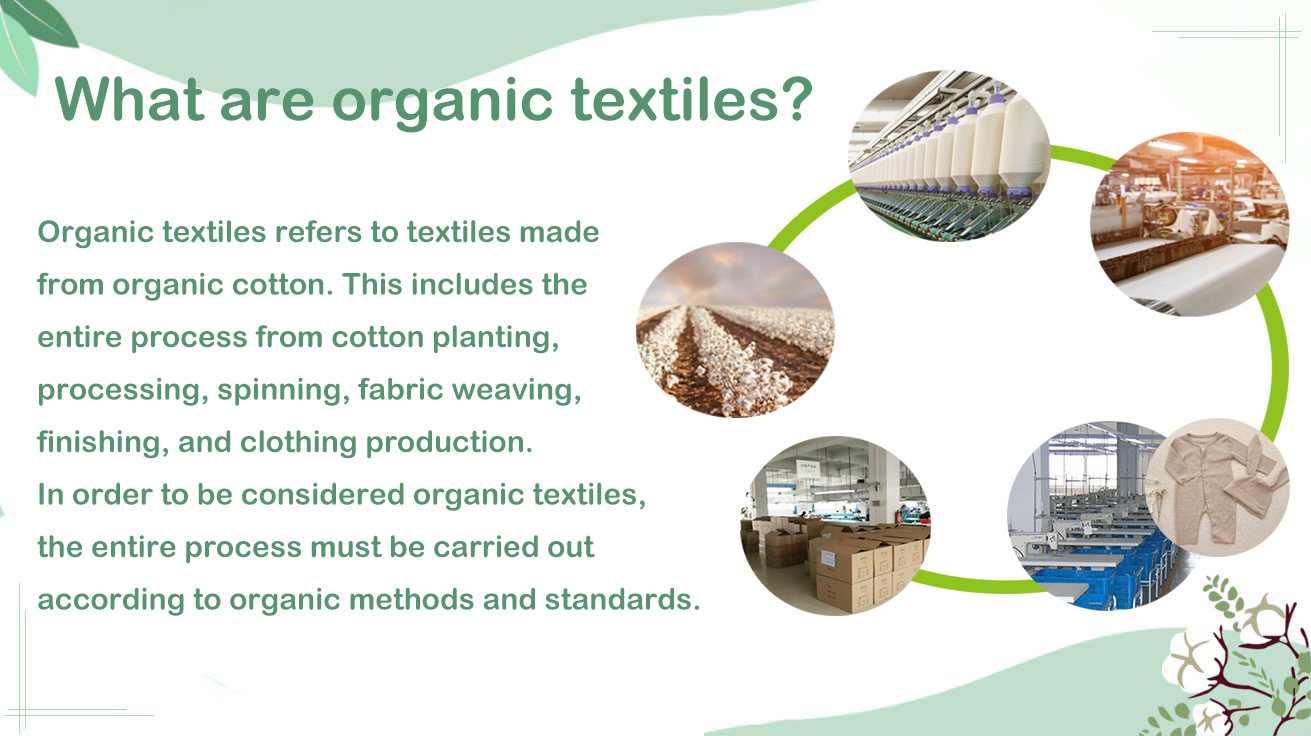 What are organic textiles?

Organic textiles refers to textiles made from organic cotton. This includes the entire process from cotton planting, processing, spinning, fabric weaving, finishing, and clothing production.
In order to be considered organic textiles, the entire process must be carried out according to organic methods and standards.